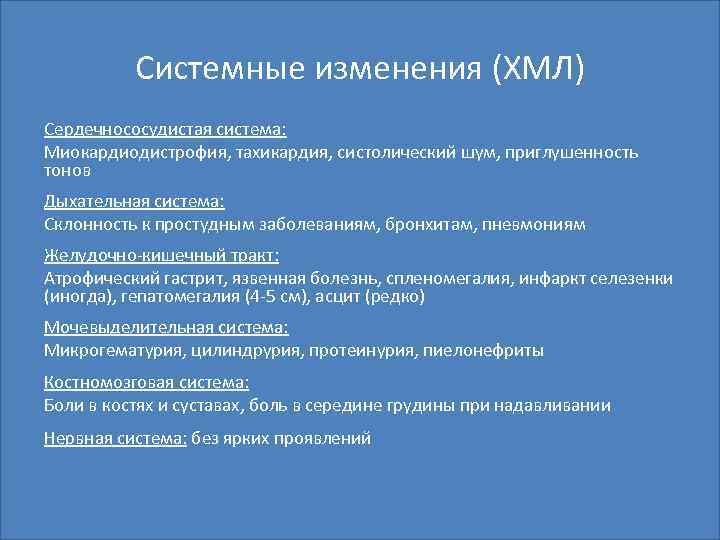 Системные изменения (ХМЛ)

Сердечнососудистая система:
Миокардиодистрофия, тахикардия, систолический шум, приглушенность тонов

Дыхательная система:
Склонность к простудным заболеваниям, бронхитам, пневмониям

Желудочно-кишечный тракт:
Атрофический гастрит, язвенная болезнь, спленомегалия, инфаркт селезенки (иногда), гепатомегалия (4-5 см), асцит (редко)

Мочевыделительная система:
Микрогематурия, цилиндрурия, протеинурия, пиелонефриты

Костномозговая система:
Боли в костях и суставах, боль в середине грудины при надавливании

Нервная система: без ярких проявлений